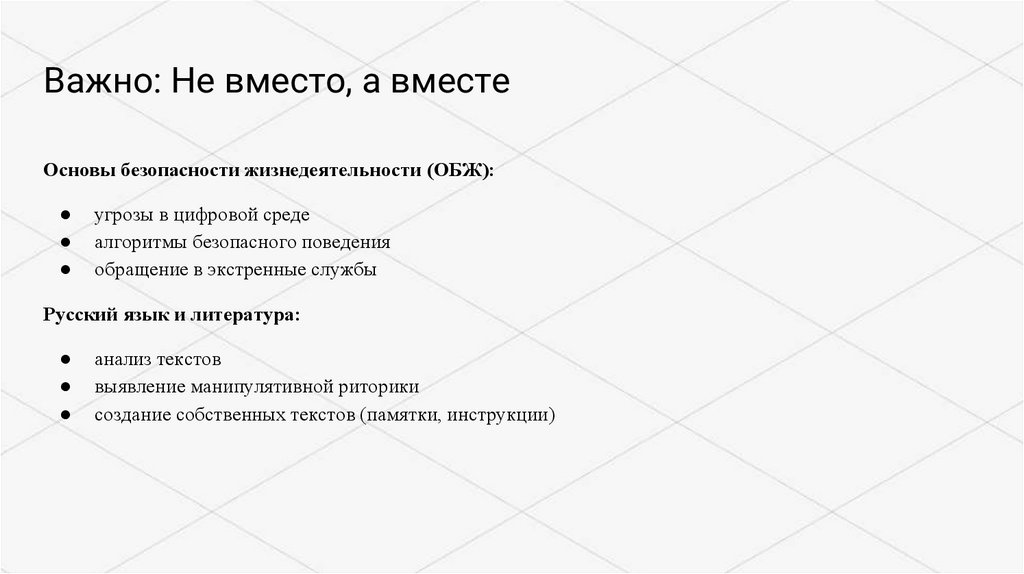 Важно: Не вместо, а вместе

Основы безопасности жизнедеятельности (ОБЖ):

● угрозы в цифровой среде
● алгоритмы безопасного поведения
● обращение в экстренные службы

Русский язык и литература:

● анализ текстов
● выявление манипулятивной риторики
● создание собственных текстов (памятки, инструкции)